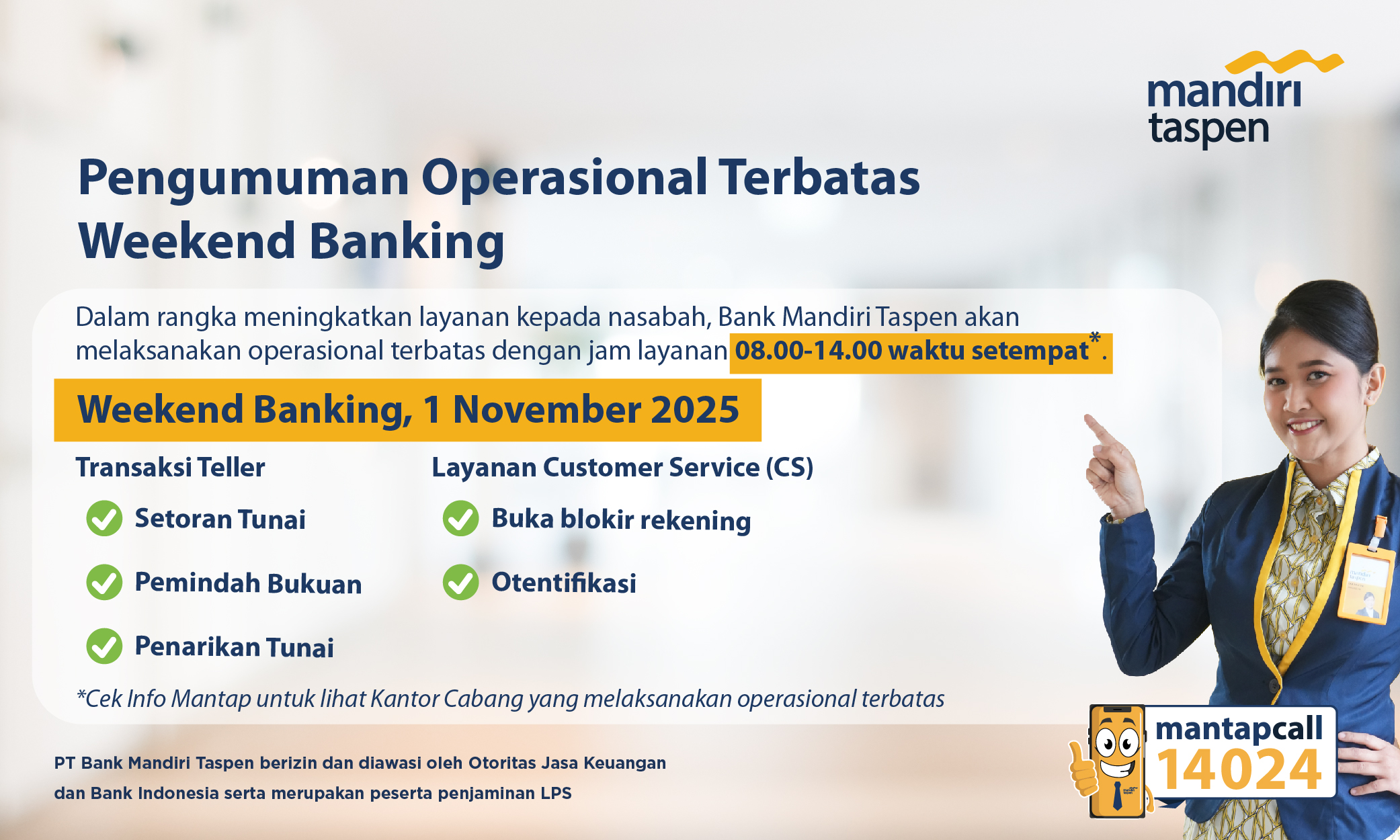 mandiri taspen

Pengumuman Operasional Terbatas Weekend Banking

Dalam rangka meningkatkan layanan kepada nasabah, Bank Mandiri Taspen akan melaksanakan operasional terbatas dengan jam layanan 08.00-14.00 waktu setempat*.

Weekend Banking, 1 November 2025

Transaksi Teller

Setoran Tunai

Pemindah Bukuan

Penarikan Tunai

Layanan Customer Service (CS)

Buka blokir rekening

Otentifikasi

*Cek Info Mantap untuk lihat Kantor Cabang yang melaksanakan operasional terbatas

PT Bank Mandiri Taspen berizin dan diawasi oleh Otoritas Jasa Keuangan dan Bank Indonesia serta merupakan peserta penjaminan LPS

mantapcall 14024